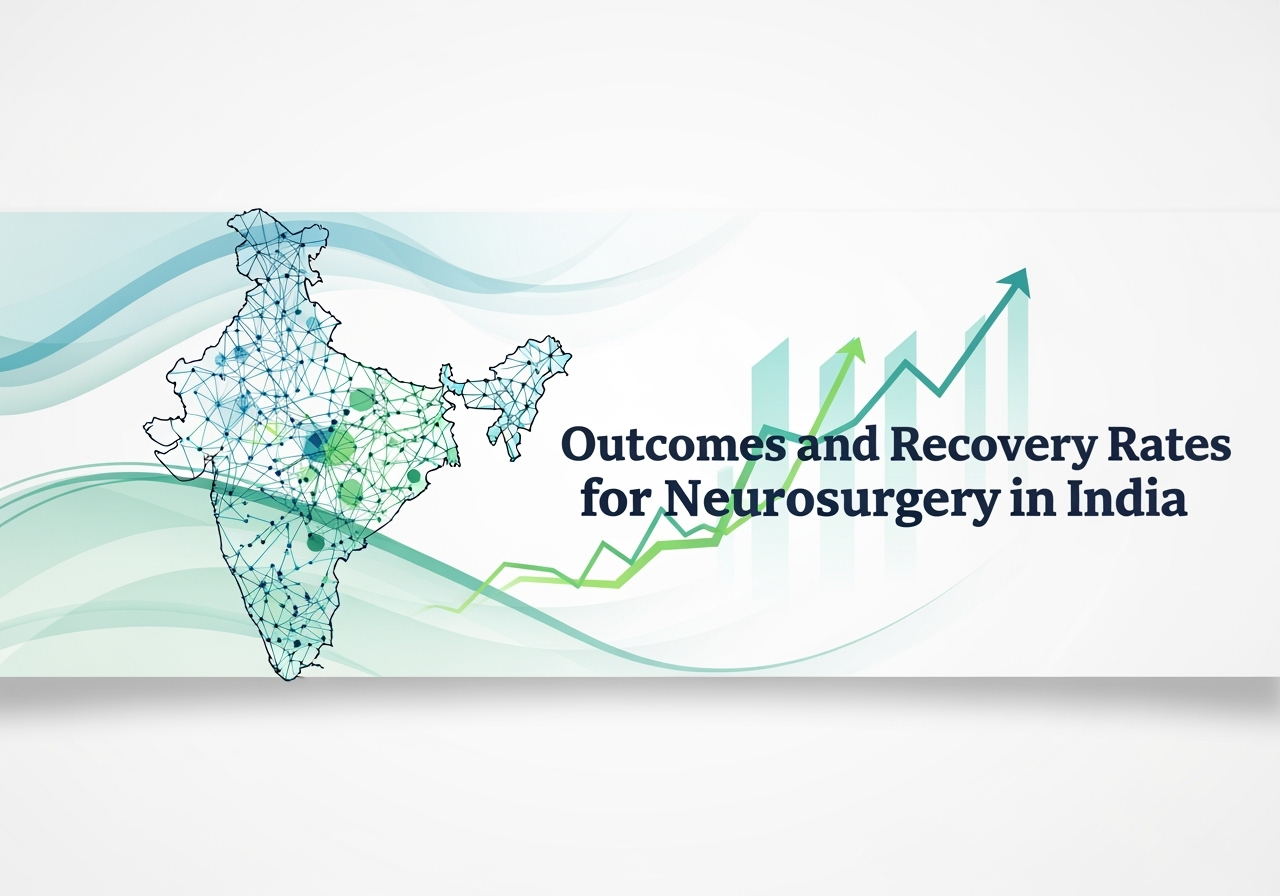 Outcomes and Recovery Rates for Neurosurgery in India